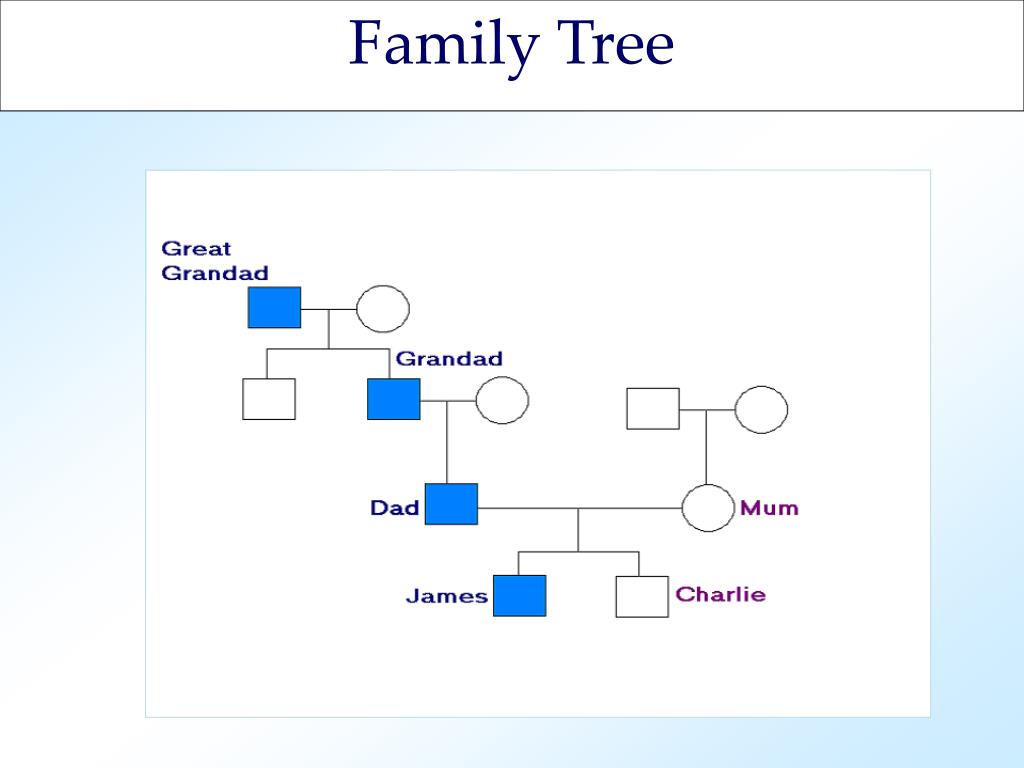 Family Tree

Great Grandad

Grandad

Dad

Mum

James

Charlie